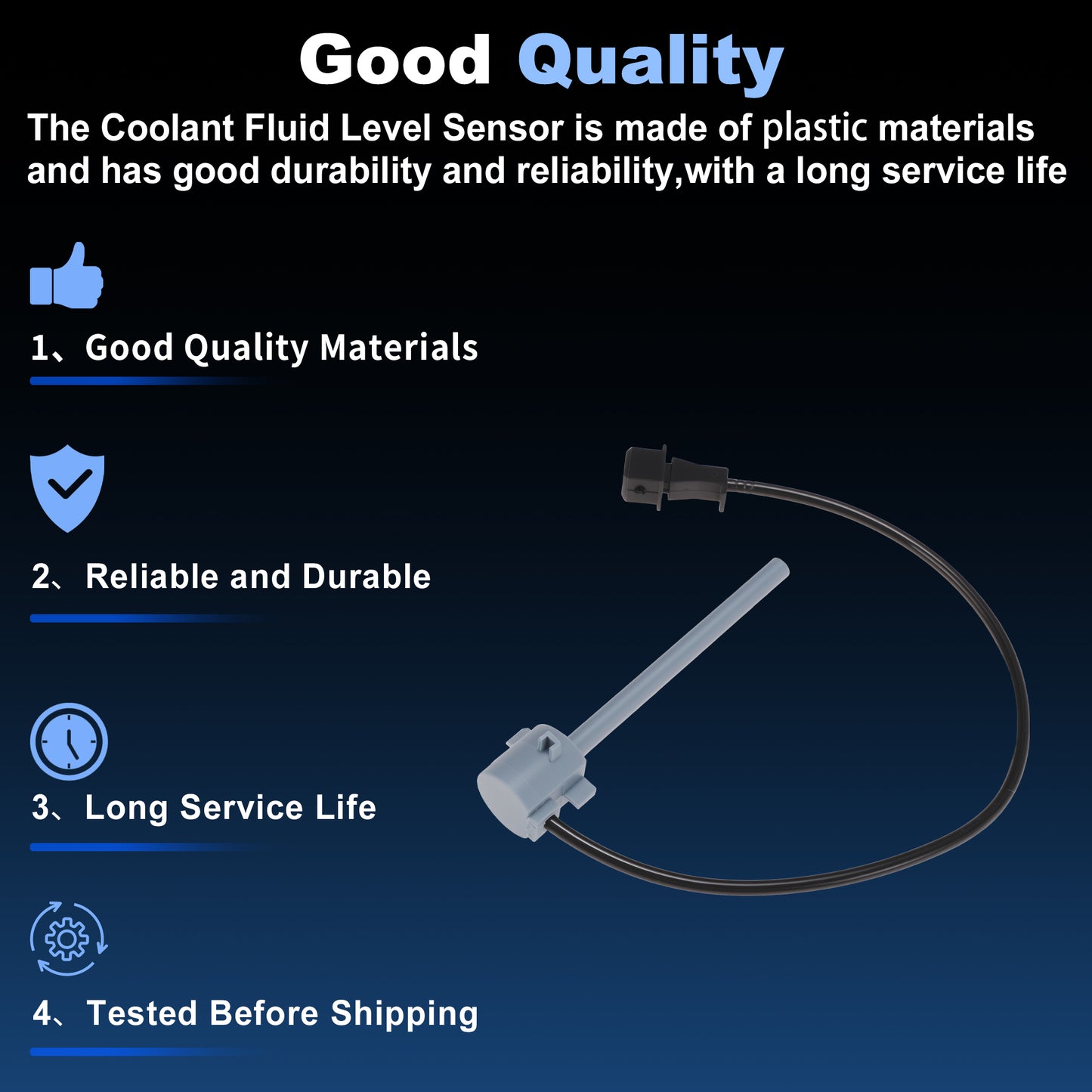 Good Quality

The Coolant Fluid Level Sensor is made of plastic materials and has good durability and reliability,with a long service life

1、Good Quality Materials

2、Reliable and Durable

3、Long Service Life

4、Tested Before Shipping